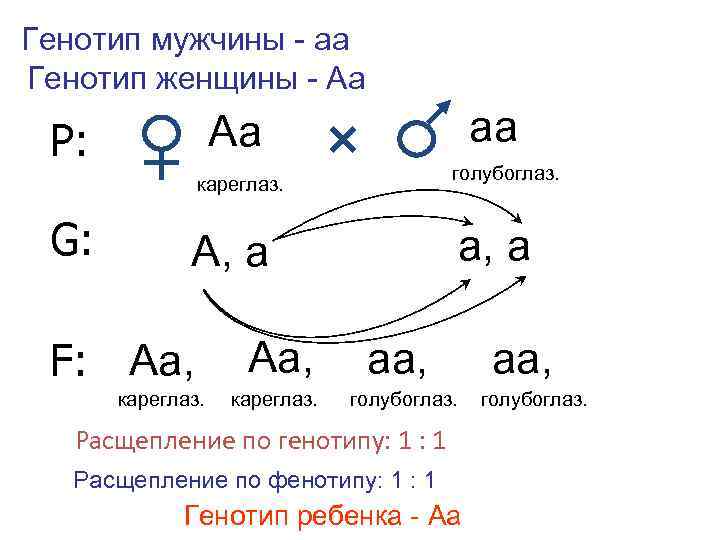 Генотип мужчины - аа
Генотип женщины - Аа

P: ♀ Аа × ♂ аа
кареглаз. голубоглаз.

G: А, а а, а

F: Аа, Аа, аа, аа,
кареглаз. кареглаз. голубоглаз. голубоглаз.

Расщепление по генотипу: 1 : 1

Расщепление по фенотипу: 1 : 1

Генотип ребенка - Аа